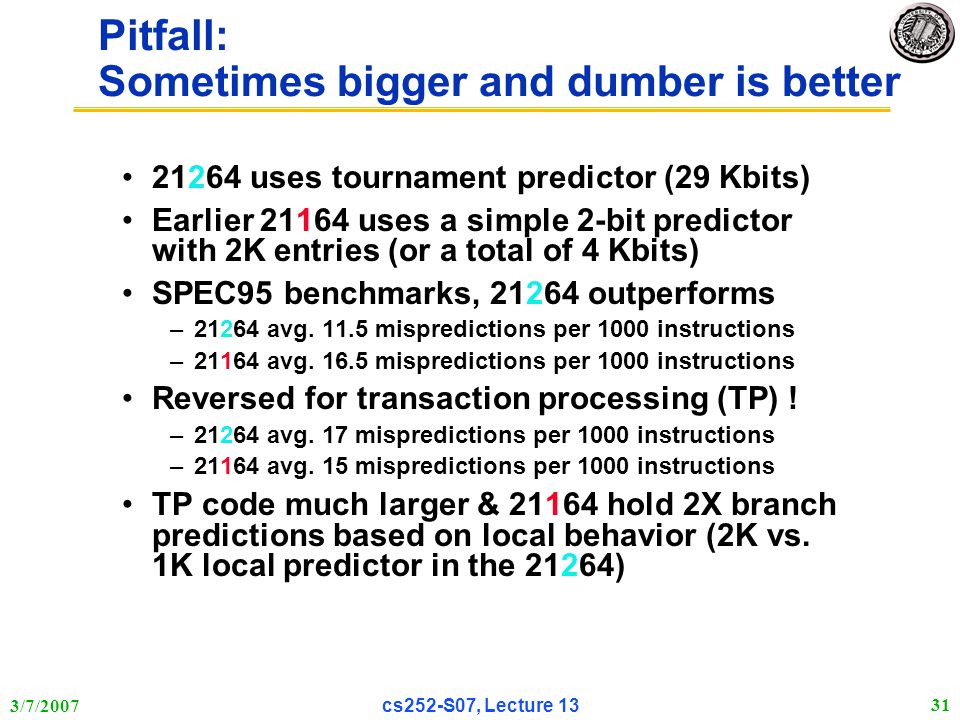 Pitfall:
Sometimes bigger and dumber is better

• 21264 uses tournament predictor (29 Kbits)
• Earlier 21164 uses a simple 2-bit predictor with 2K entries (or a total of 4 Kbits)
• SPEC95 benchmarks, 21264 outperforms
– 21264 avg. 11.5 mispredictions per 1000 instructions
– 21164 avg. 16.5 mispredictions per 1000 instructions
• Reversed for transaction processing (TP) !
– 21264 avg. 17 mispredictions per 1000 instructions
– 21164 avg. 15 mispredictions per 1000 instructions
• TP code much larger & 21164 hold 2X branch predictions based on local behavior (2K vs. 1K local predictor in the 21264)

3/7/2007
cs252-S07, Lecture 13
31